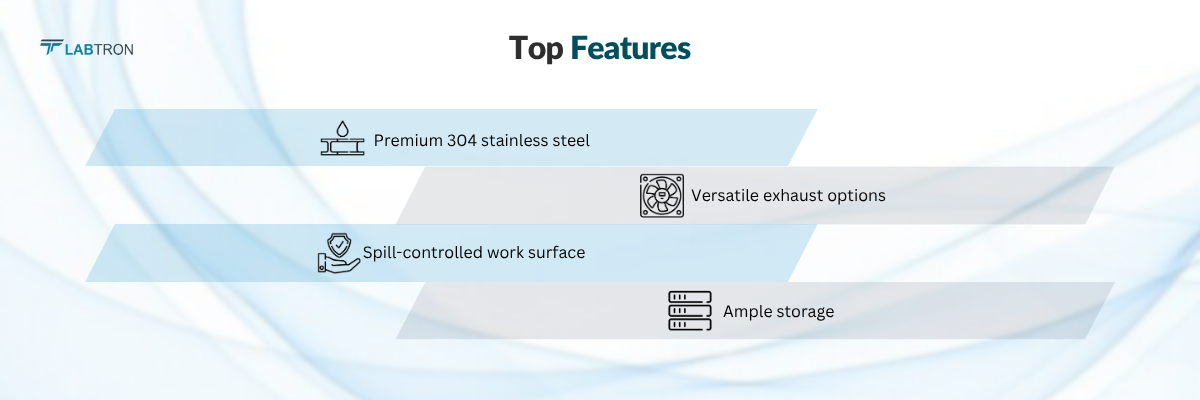 LABTRON

Top Features

Premium 304 stainless steel

Versatile exhaust options

Spill-controlled work surface

Ample storage